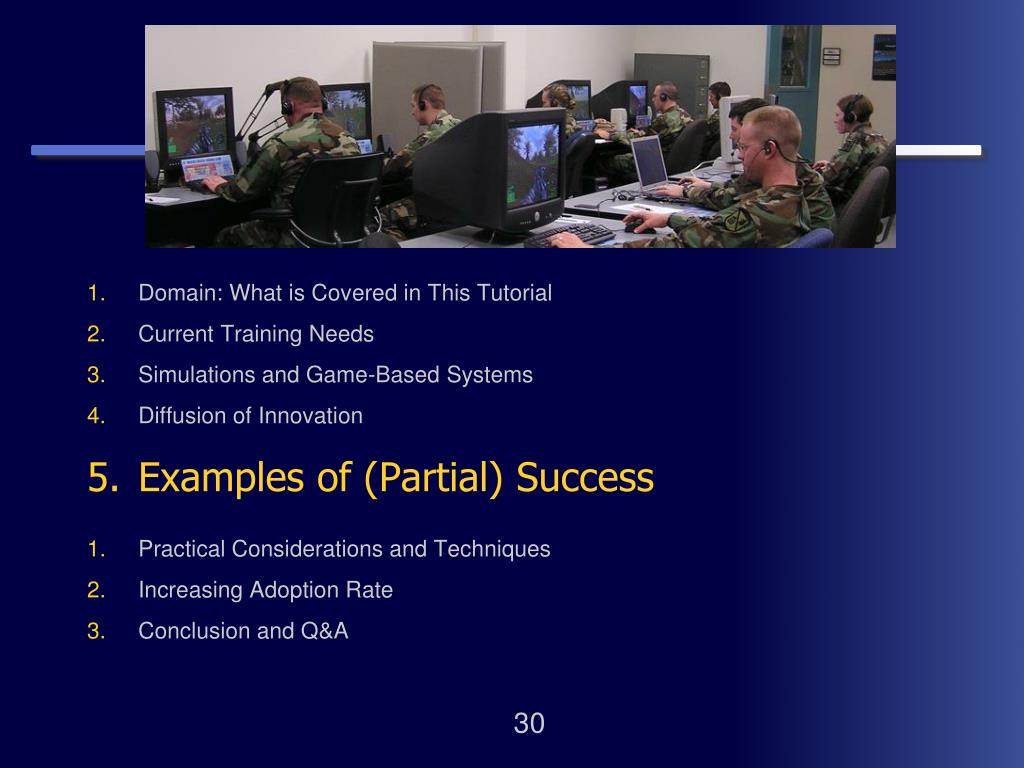 1. Domain: What is Covered in This Tutorial
2. Current Training Needs
3. Simulations and Game-Based Systems
4. Diffusion of Innovation

5. Examples of (Partial) Success

1. Practical Considerations and Techniques
2. Increasing Adoption Rate
3. Conclusion and Q&A

30